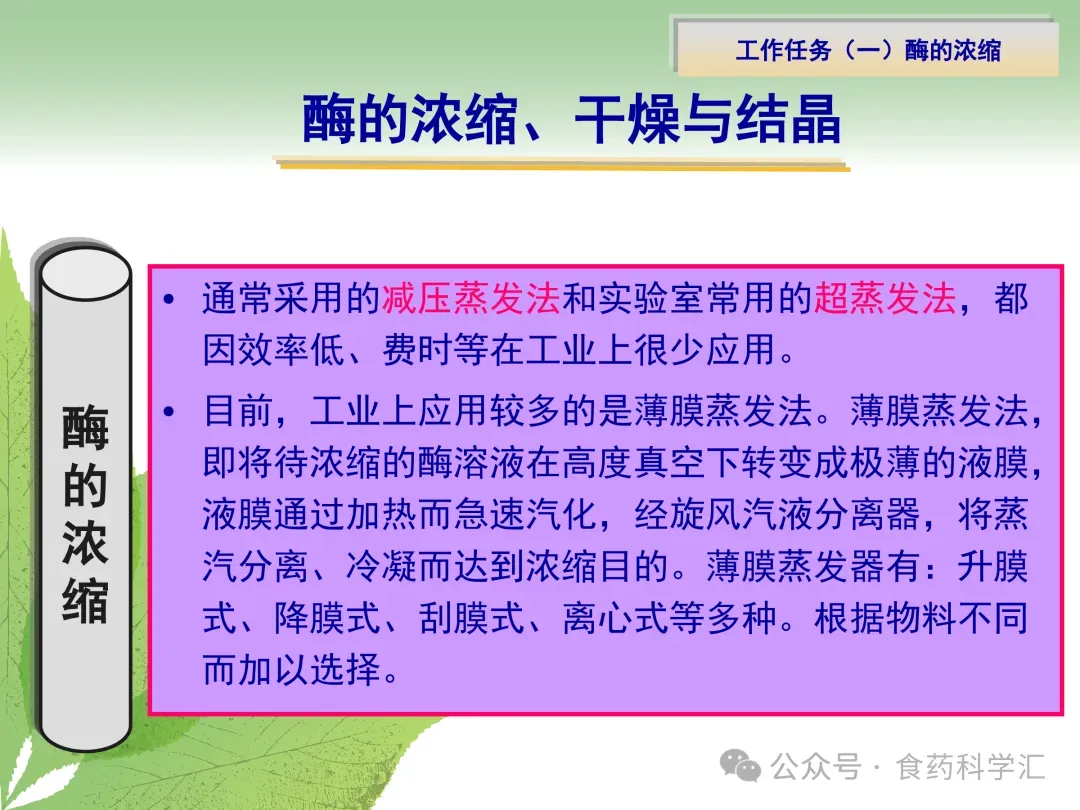 工作任务（一）酶的浓缩

酶的浓缩、干燥与结晶

酶的浓缩

• 通常采用的减压蒸发法和实验室常用的超蒸发法，都因效率低、费时等在工业上很少应用。

• 目前，工业上应用较多的是薄膜蒸发法。薄膜蒸发法，即将待浓缩的酶溶液在高度真空下转变成极薄的液膜，液膜通过加热而急速汽化，经旋风汽液分离器，将蒸汽分离、冷凝而达到浓缩目的。薄膜蒸发器有：升膜式、降膜式、刮膜式、离心式等多种。根据物料不同而加以选择。

公众号 · 食药科学汇